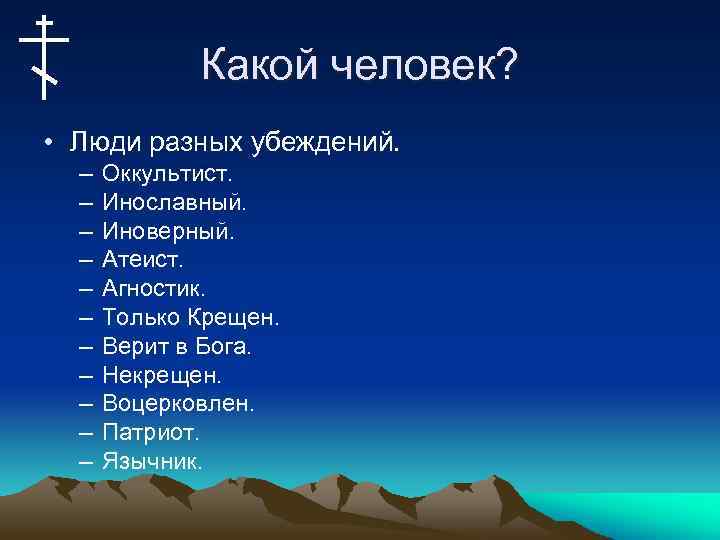 Какой человек?

• Люди разных убеждений.
– Оккультист.
– Инославный.
– Иноверный.
– Атеист.
– Агностик.
– Только Крещен.
– Верит в Бога.
– Некрещен.
– Воцерковлен.
– Патриот.
– Язычник.